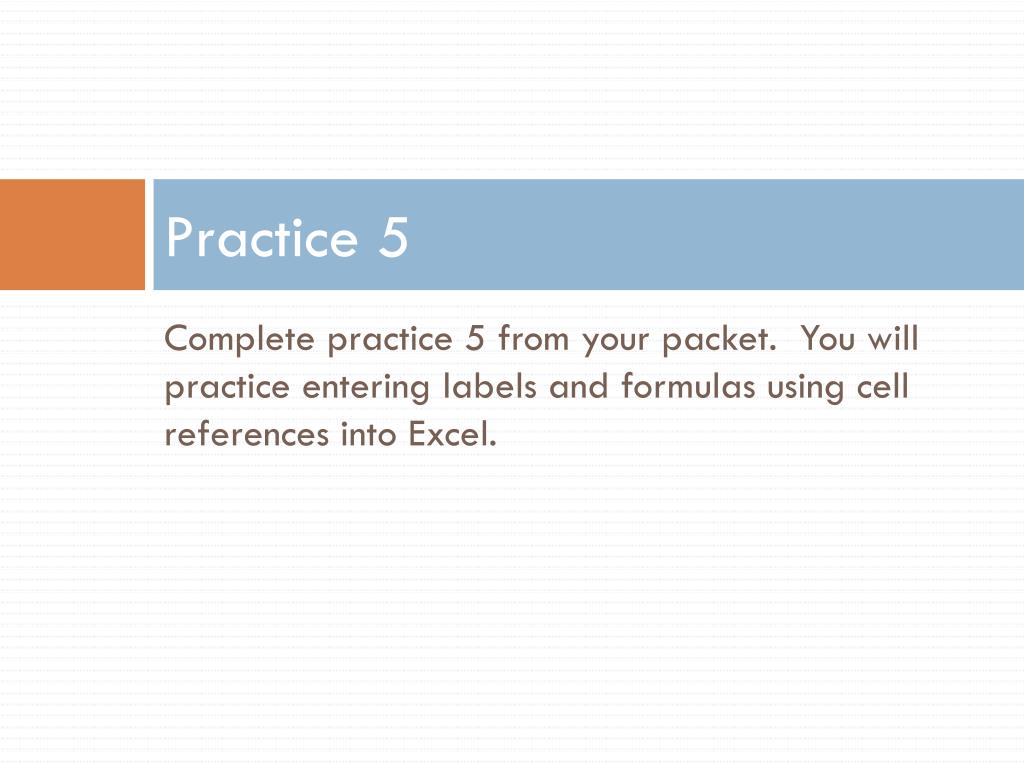 Practice 5

Complete practice 5 from your packet.  You will practice entering labels and formulas using cell references into Excel.